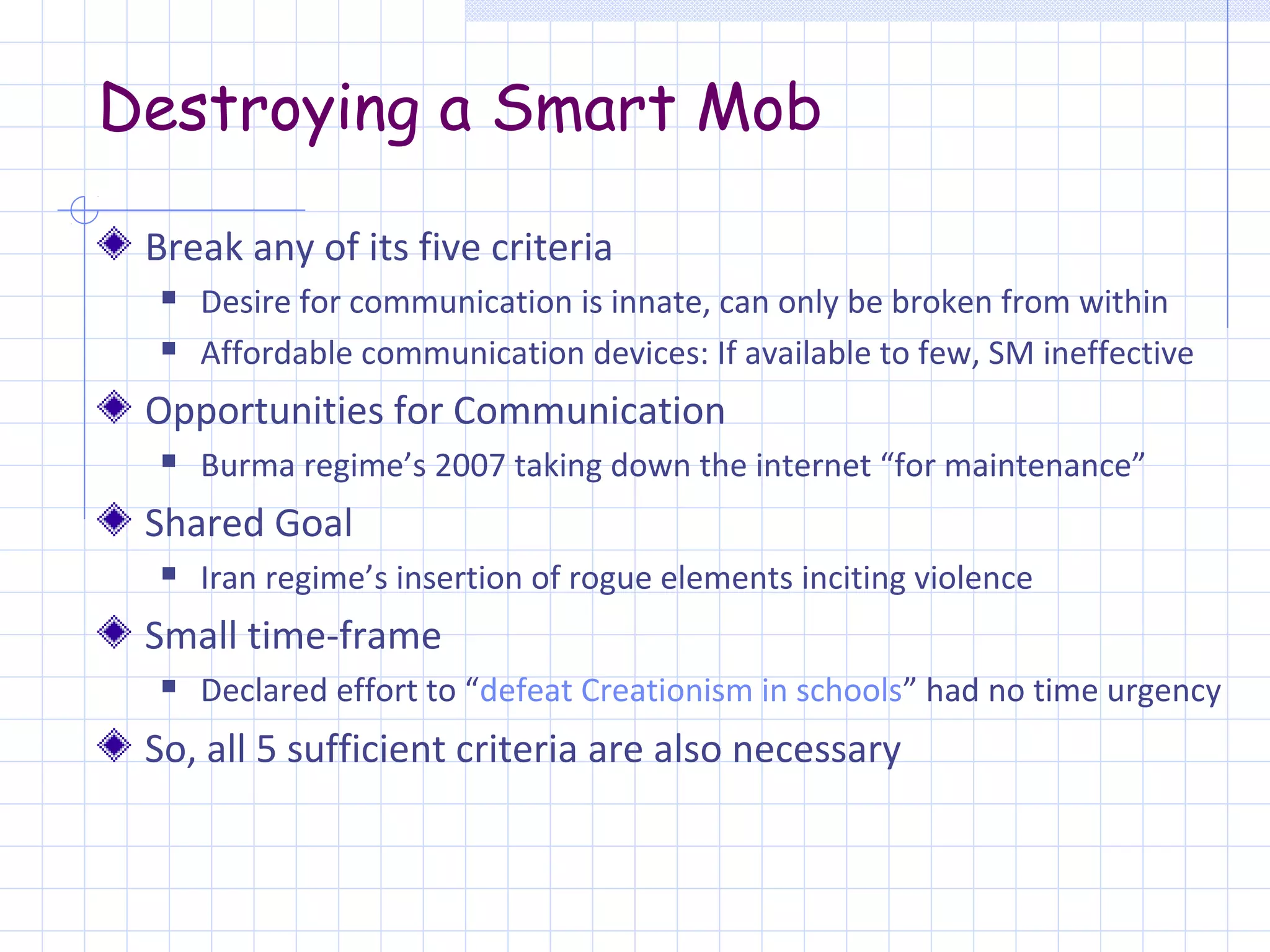 Destroying a Smart Mob

Break any of its five criteria

Desire for communication is innate, can only be broken from within

Affordable communication devices: If available to few, SM ineffective

Opportunities for Communication

Burma regime’s 2007 taking down the internet “for maintenance”

Shared Goal

Iran regime’s insertion of rogue elements inciting violence

Small time-frame

Declared effort to “defeat Creationism in schools” had no time urgency

So, all 5 sufficient criteria are also necessary